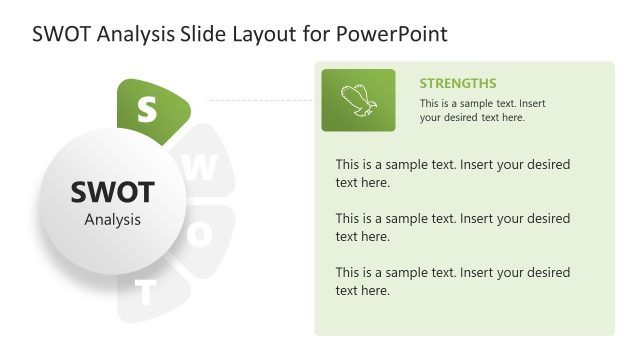 SWOT Analysis Slide Layout for PowerPoint

S

W

O

T

SWOT
Analysis

STRENGTHS
This is a sample text. Insert your desired text here.

This is a sample text. Insert your desired text here.

This is a sample text. Insert your desired text here.

This is a sample text. Insert your desired text here.